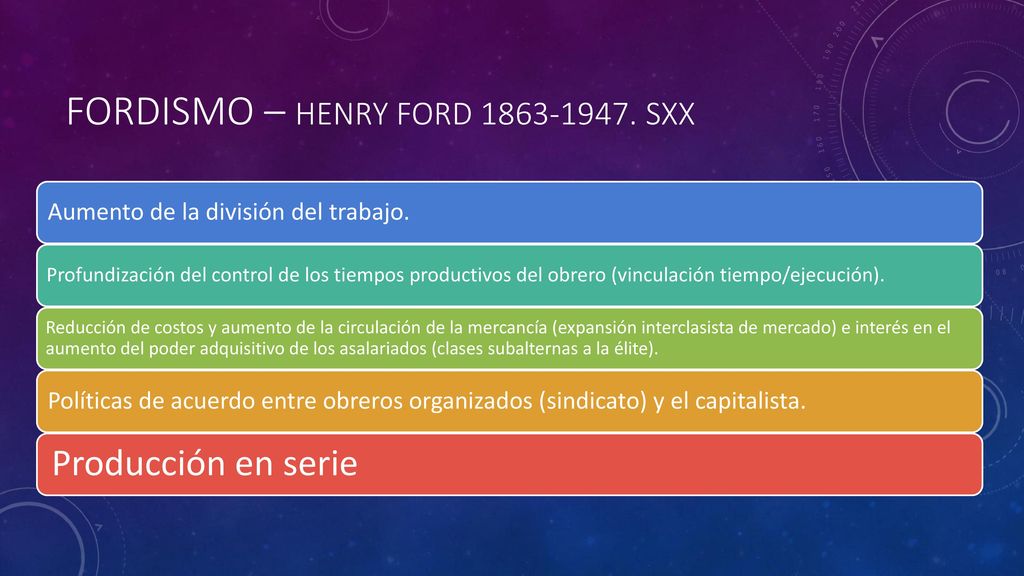 FORDISMO – HENRY FORD 1863-1947. SXX

Aumento de la división del trabajo.

Profundización del control de los tiempos productivos del obrero (vinculación tiempo/ejecución).

Reducción de costos y aumento de la circulación de la mercancía (expansión interclasista de mercado) e interés en el aumento del poder adquisitivo de los asalariados (clases subalternas a la élite).

Políticas de acuerdo entre obreros organizados (sindicato) y el capitalista.

Producción en serie